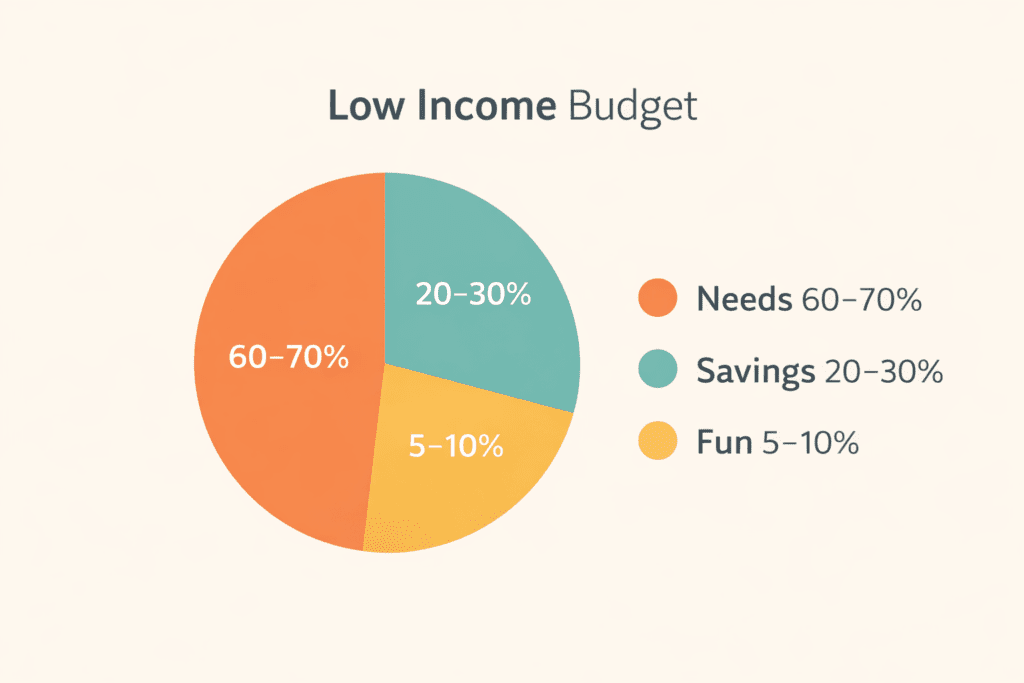 Low Income Budget

60–70%

20–30%

5–10%

Needs 60–70%

Savings 20–30%

Fun 5–10%